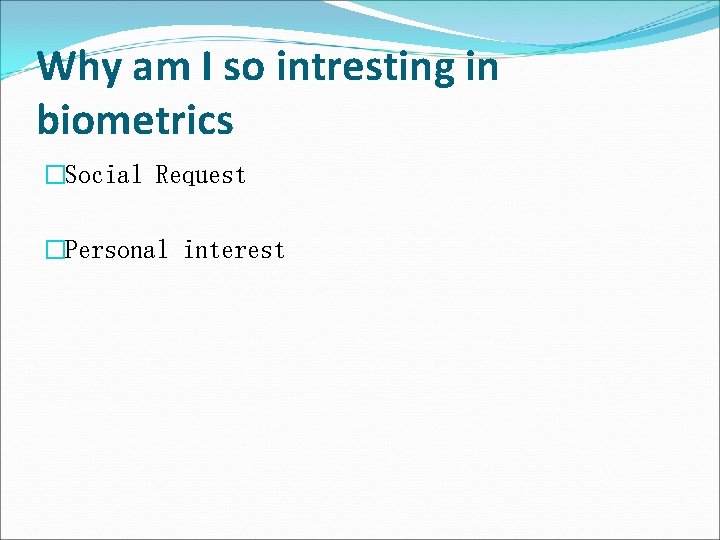 Why am I so intresting in biometrics

□Social Request

□Personal interest